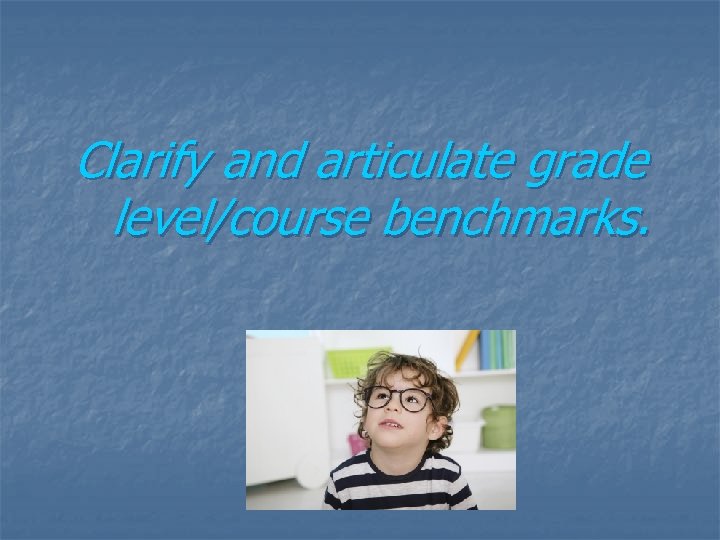 Clarify and articulate grade level/course benchmarks.